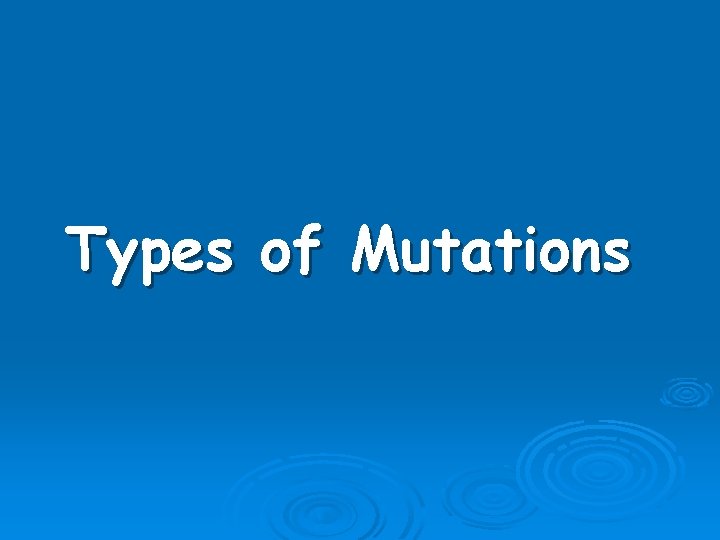 Types of Mutations